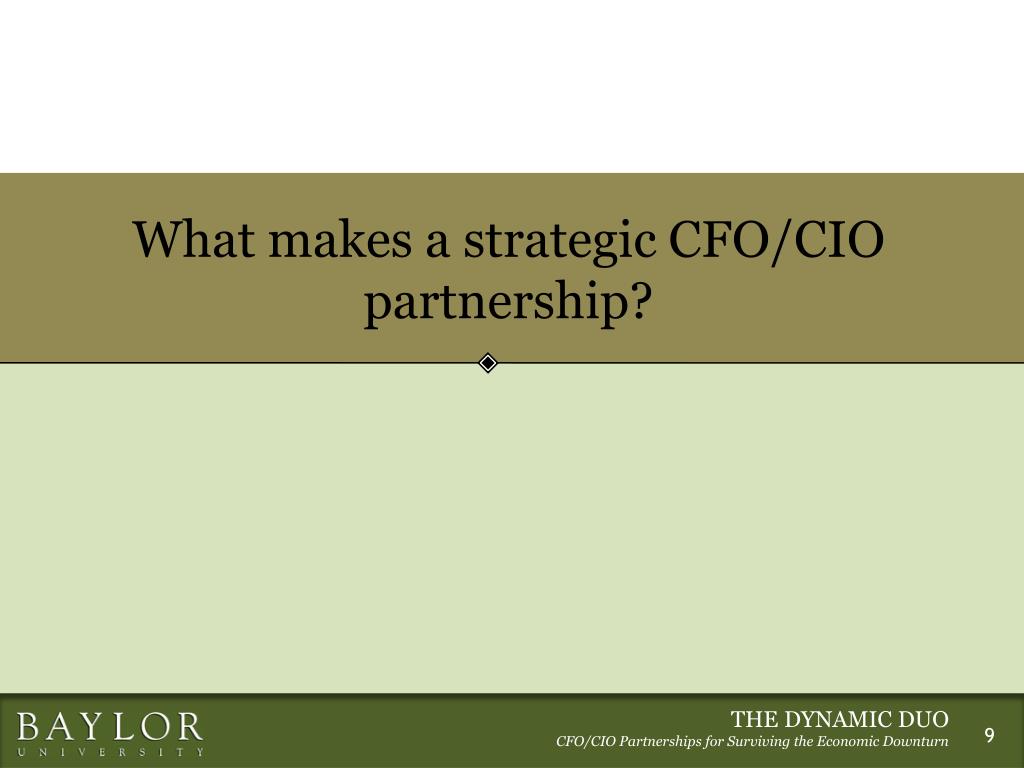 What makes a strategic CFO/CIO partnership?

BAYLOR
UNIVERSITY

THE DYNAMIC DUO
CFO/CIO Partnerships for Surviving the Economic Downturn

9